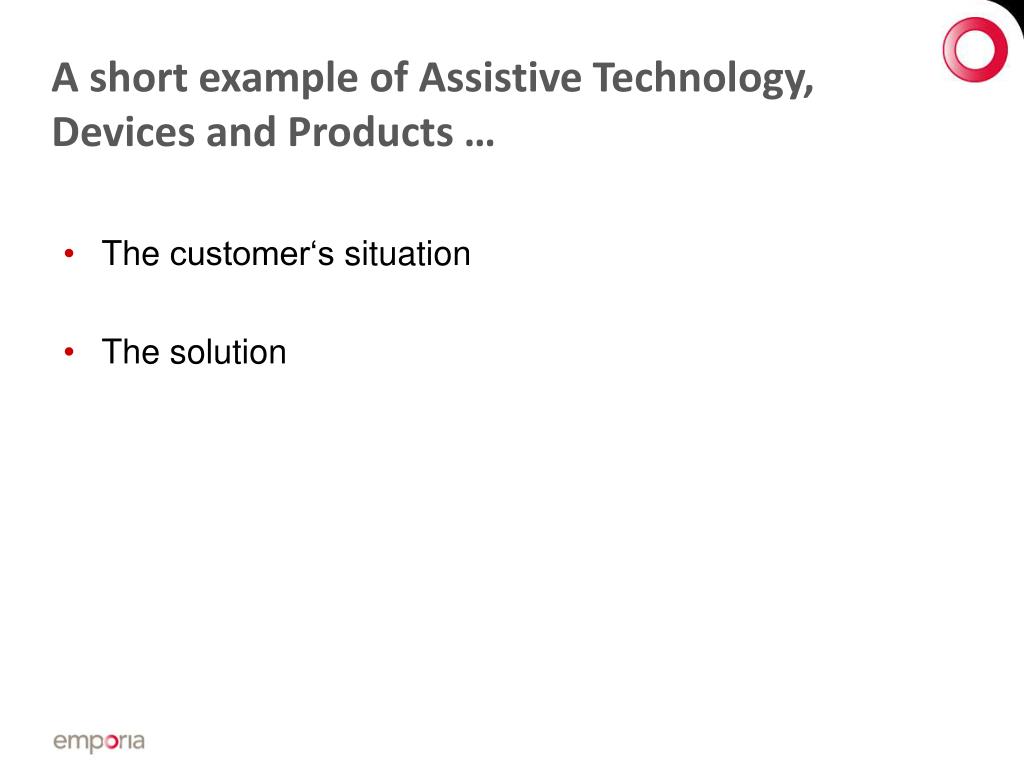 A short example of Assistive Technology, Devices and Products …

• The customer‘s situation

• The solution

emporia